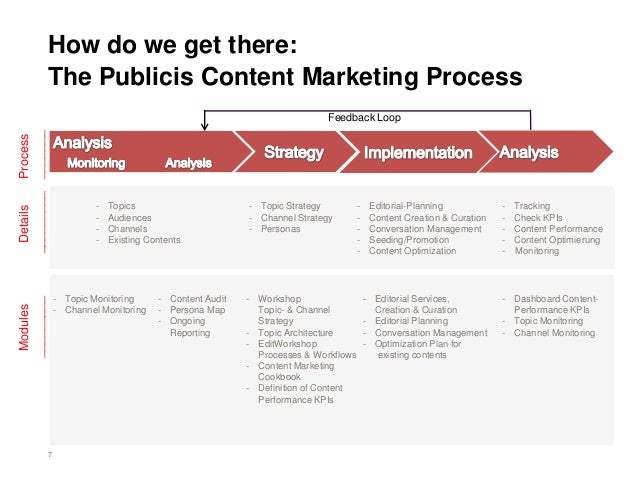 How do we get there:
The Publicis Content Marketing Process

Feedback Loop

Process

Analysis
Monitoring
Analysis

Strategy

Implementation

Analysis

Details

- Topics
- Audiences
- Channels
- Existing Contents

- Topic Strategy
- Channel Strategy
- Personas

- Editorial-Planning
- Content Creation & Curation
- Conversation Management
- Seeding/Promotion
- Content Optimization

- Tracking
- Check KPIs
- Content Performance
- Content Optimierung
- Monitoring

Modules

- Topic Monitoring
- Channel Monitoring

- Content Audit
- Persona Map
- Ongoing Reporting

- Workshop Topic- & Channel Strategy
- Topic Architecture
- EditWorkshop Processes & Workflows
- Content Marketing Cookbook
- Definition of Content Performance KPIs

- Editorial Services, Creation & Curation
- Editorial Planning
- Conversation Management
- Optimization Plan for existing contents

- Dashboard Content-Performance KPIs
- Topic Monitoring
- Channel Monitoring

7